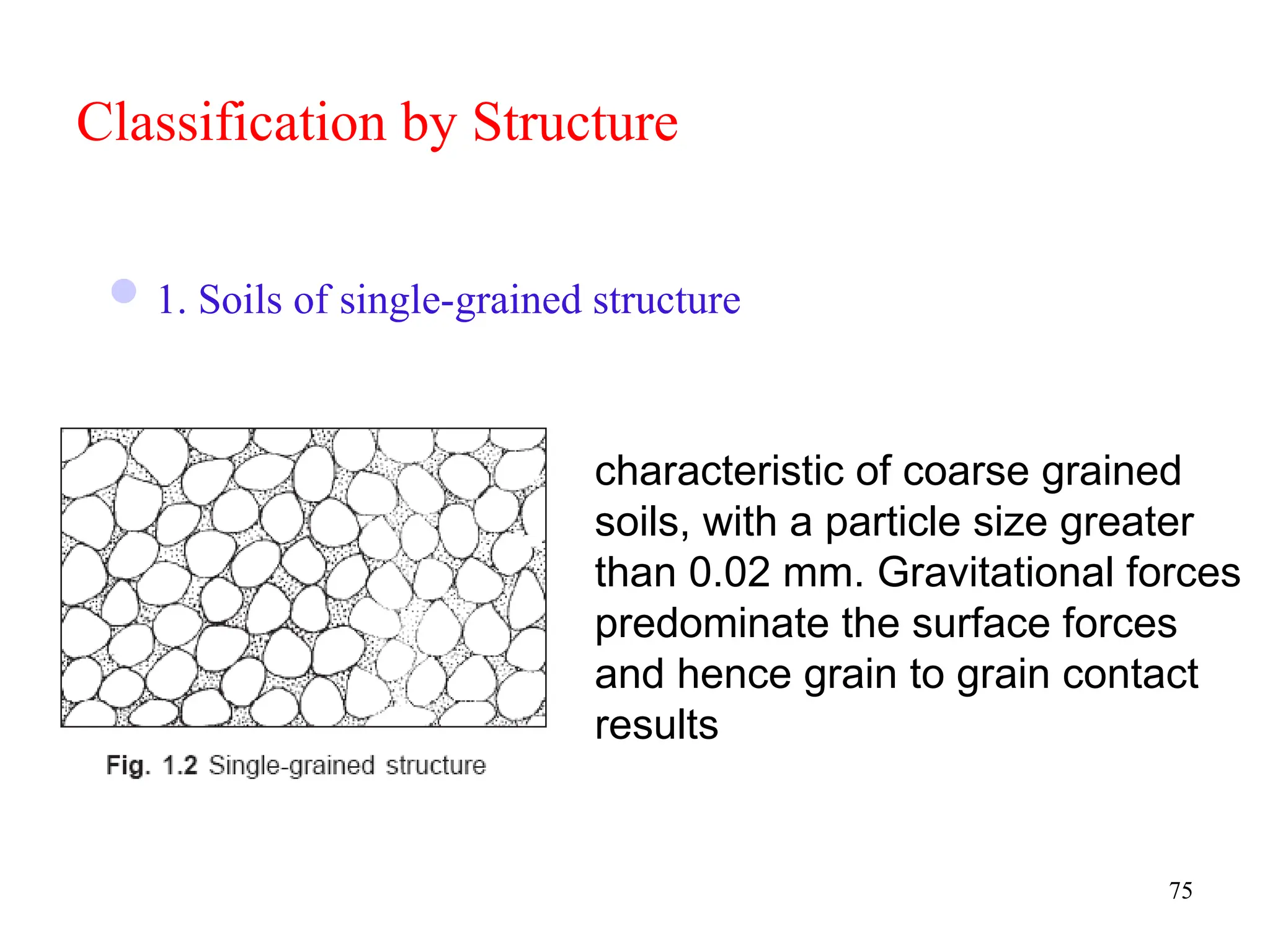 Classification by Structure

1. Soils of single-grained structure

Fig. 1.2 Single-grained structure

characteristic of coarse grained soils, with a particle size greater than 0.02 mm. Gravitational forces predominate the surface forces and hence grain to grain contact results

75